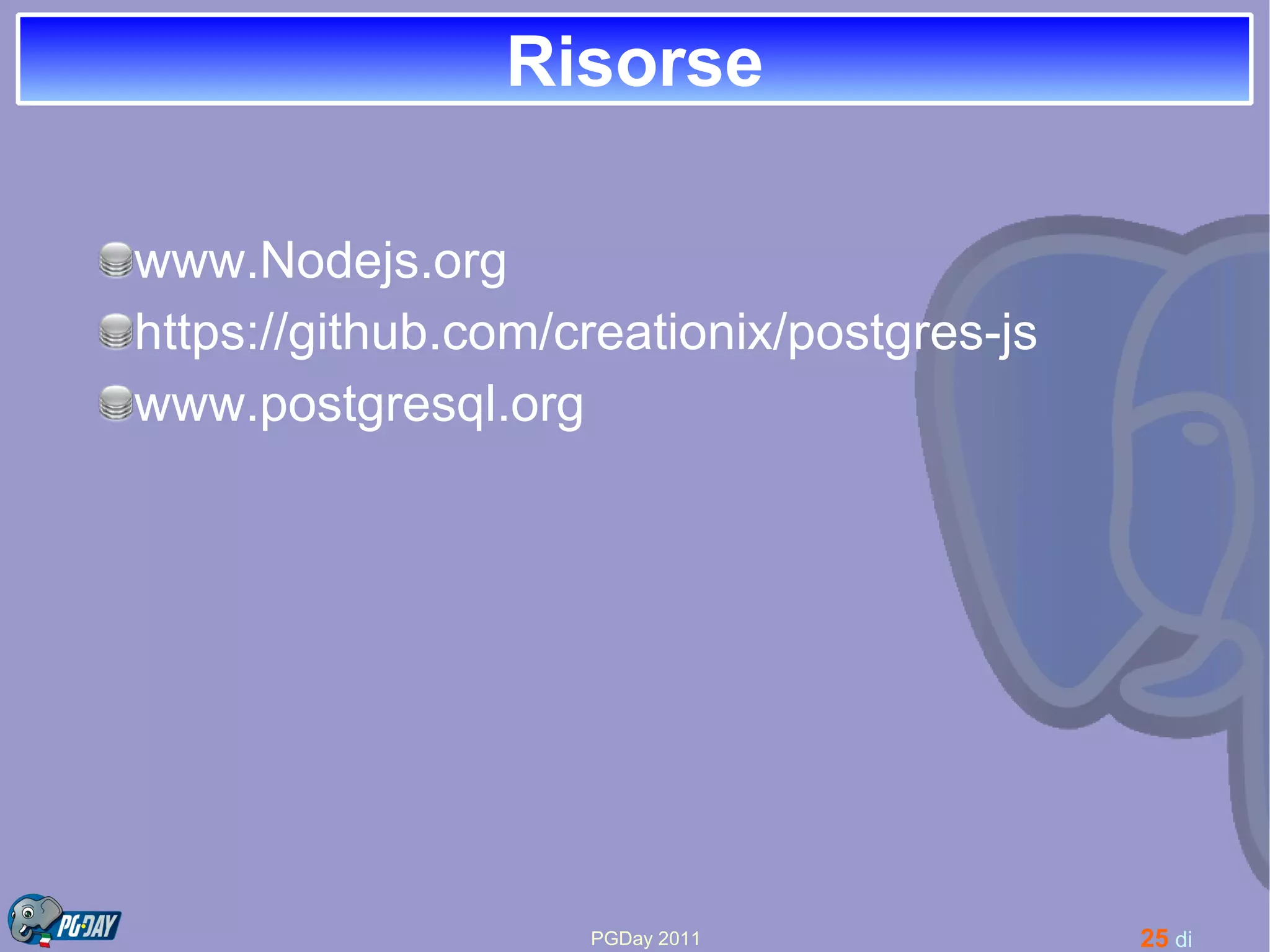 Risorse

www.Nodejs.org

https://github.com/creationix/postgres-js

www.postgresql.org

PG·DAY

PGDay 2011

25 di